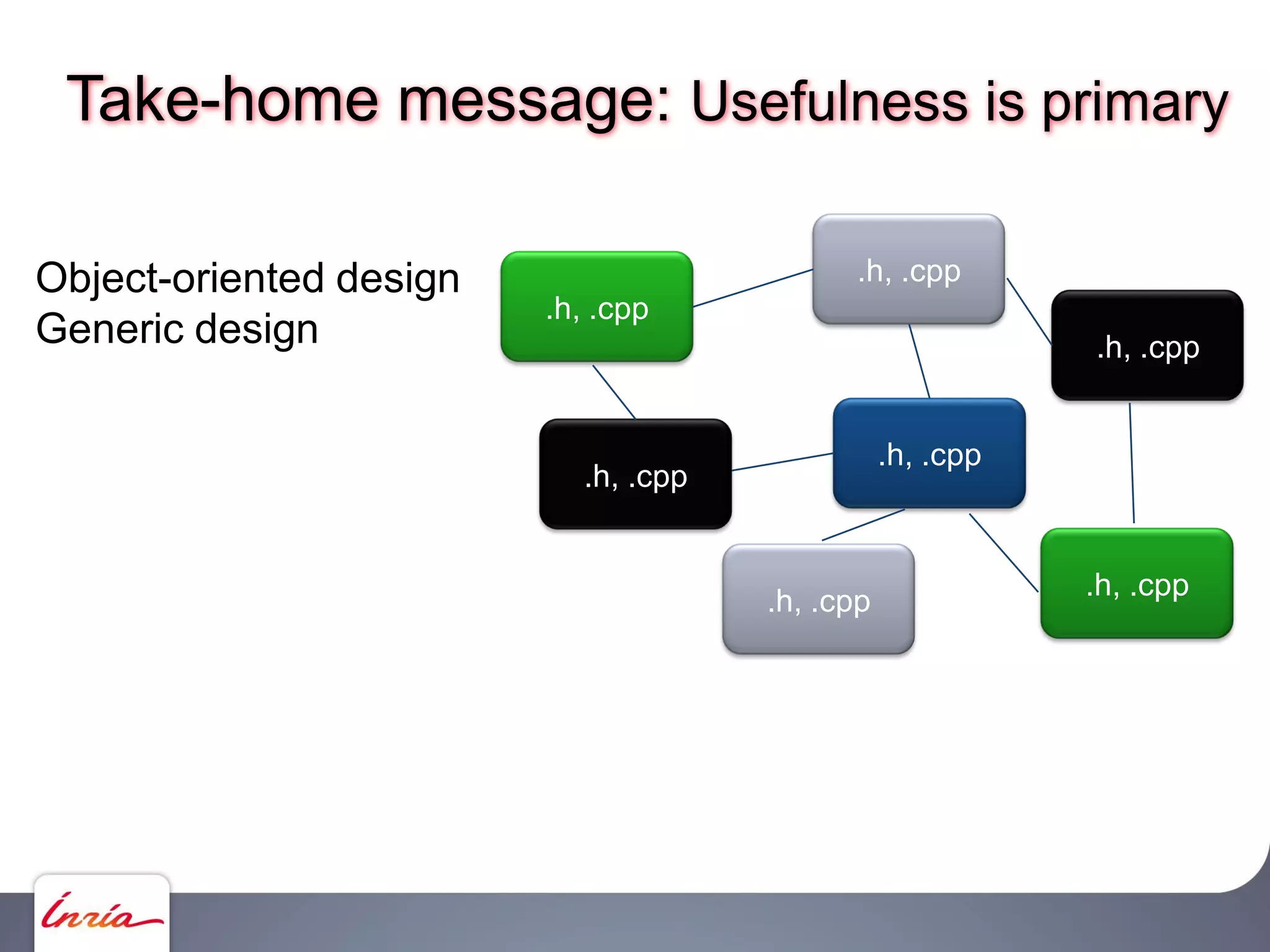 Take-home message: Usefulness is primary

Object-oriented design
Generic design

.h, .cpp

.h, .cpp

.h, .cpp

.h, .cpp

.h, .cpp

.h, .cpp

.h, .cpp

Inria